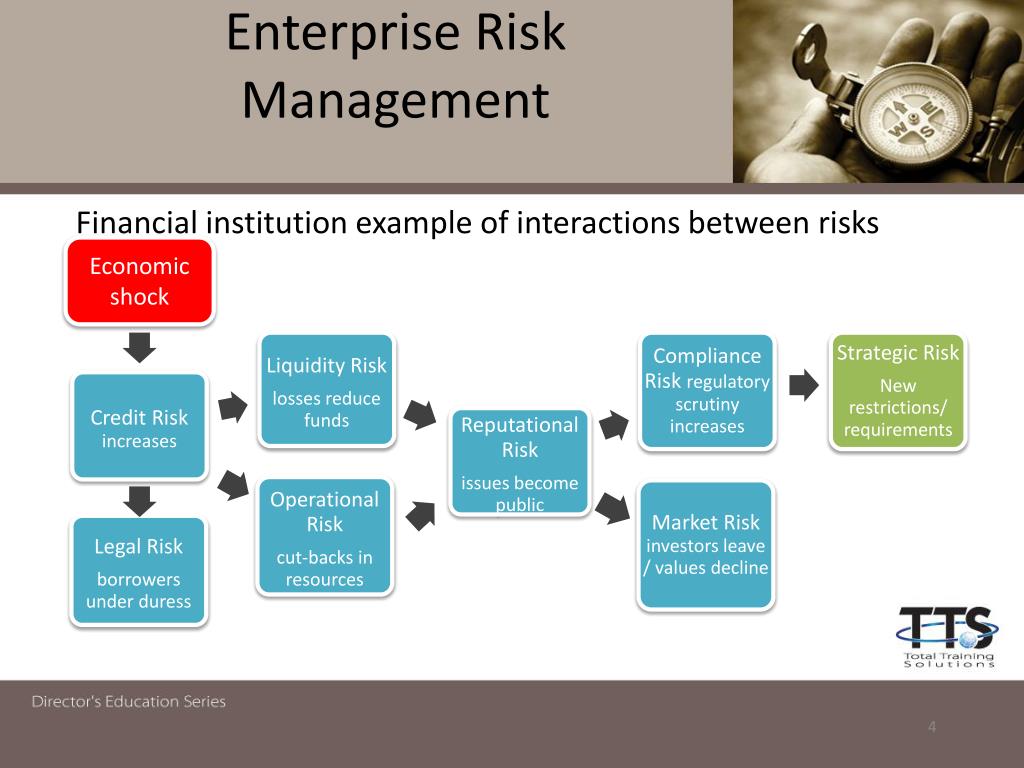 Enterprise Risk Management

Financial institution example of interactions between risks

Economic shock

Credit Risk increases

Legal Risk borrowers under duress

Liquidity Risk losses reduce funds

Operational Risk cut-backs in resources

Reputational Risk issues become public

Compliance Risk regulatory scrutiny increases

Market Risk investors leave / values decline

Strategic Risk New restrictions/ requirements

TTS Total Training Solutions

Director's Education Series

4